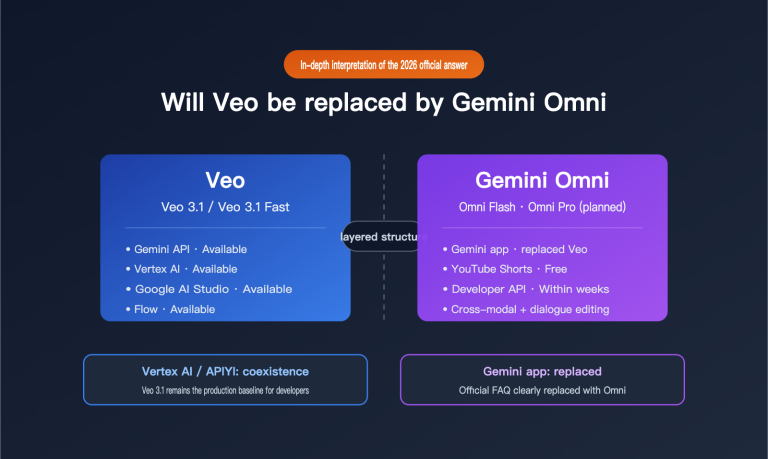 In-depth interpretation of the 2026 official answer

Will Veo be replaced by Gemini Omni

Veo
Veo 3.1 / Veo 3.1 Fast

• Gemini API · Available
• Vertex AI · Available
• Google AI Studio · Available
• Flow · Available

layered structure

Gemini Omni
Omni Flash · Omni Pro (planned)

• Gemini app · replaced Veo
• YouTube Shorts · Free
• Developer API · Within weeks
• Cross-modal + dialogue editing

Vertex AI / APIYI: coexistence
Veo 3.1 remains the production baseline for developers

Gemini app: replaced
Official FAQ clearly replaced with Omni